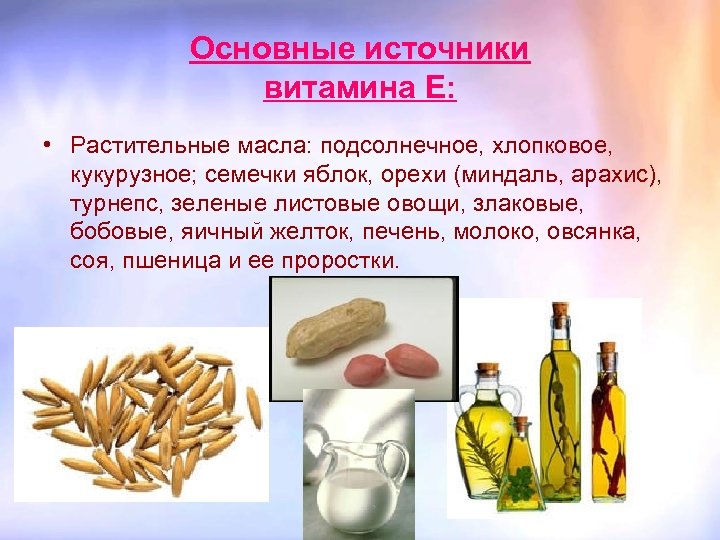 Основные источники витамина Е:

• Растительные масла: подсолнечное, хлопковое, кукурузное; семечки яблок, орехи (миндаль, арахис), турнепс, зеленые листовые овощи, злаковые, бобовые, яичный желток, печень, молоко, овсянка, соя, пшеница и ее проростки.